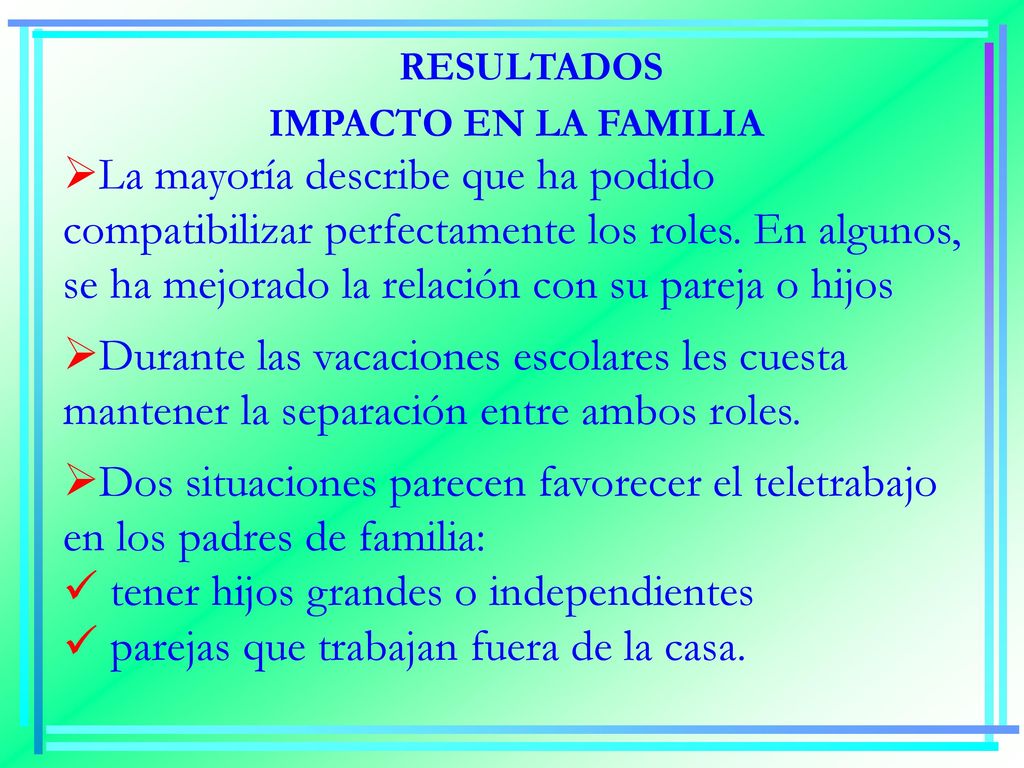 RESULTADOS
IMPACTO EN LA FAMILIA

➢La mayoría describe que ha podido compatibilizar perfectamente los roles. En algunos, se ha mejorado la relación con su pareja o hijos

➢Durante las vacaciones escolares les cuesta mantener la separación entre ambos roles.

➢Dos situaciones parecen favorecer el teletrabajo en los padres de familia:
✓ tener hijos grandes o independientes
✓ parejas que trabajan fuera de la casa.